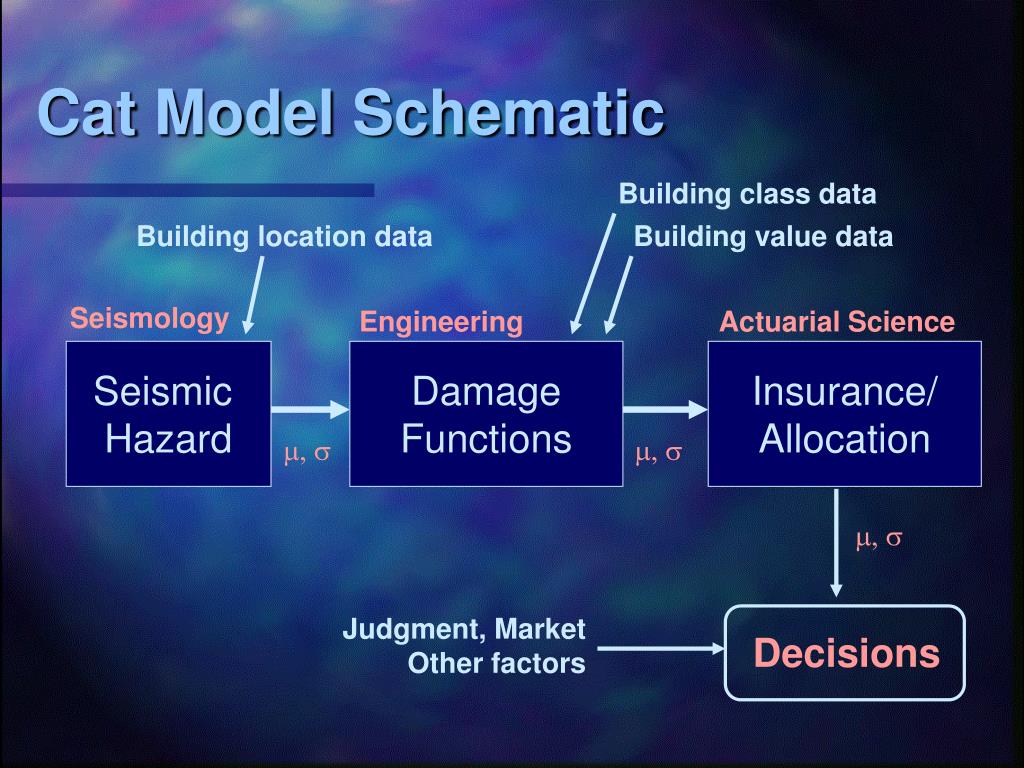 Cat Model Schematic

Building class data

Building location data

Building value data

Seismology

Engineering

Actuarial Science

Seismic Hazard

$\mu, \sigma$

Damage Functions

$\mu, \sigma$

Insurance/ Allocation

$\mu, \sigma$

Judgment, Market Other factors

Decisions